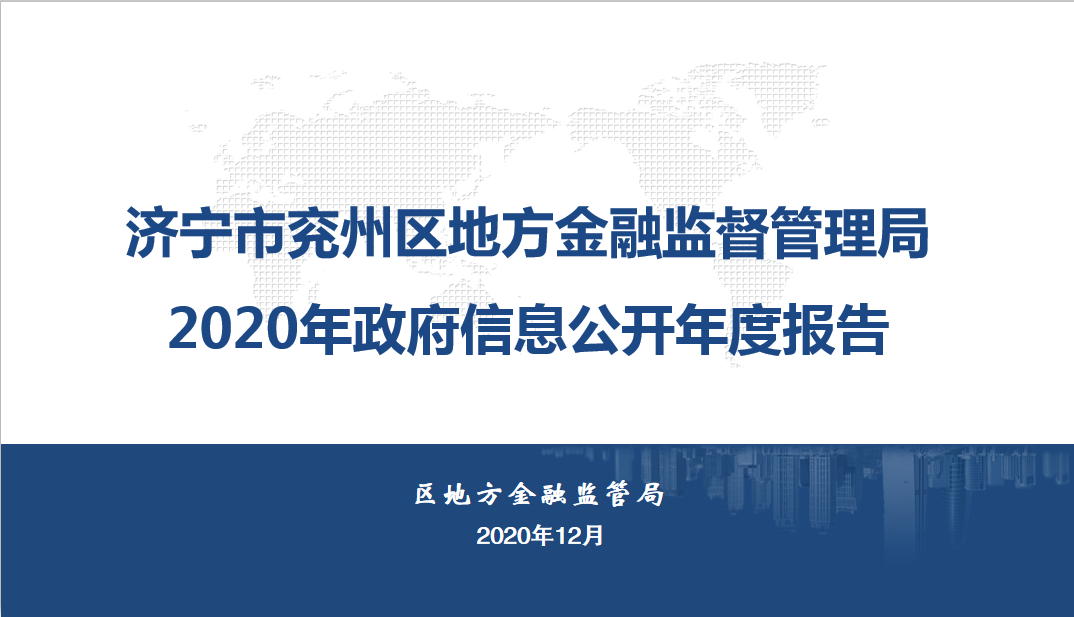 济宁市兖州区地方金融监督管理局
2020年政府信息公开年度报告

区地方金融监管局
2020年12月